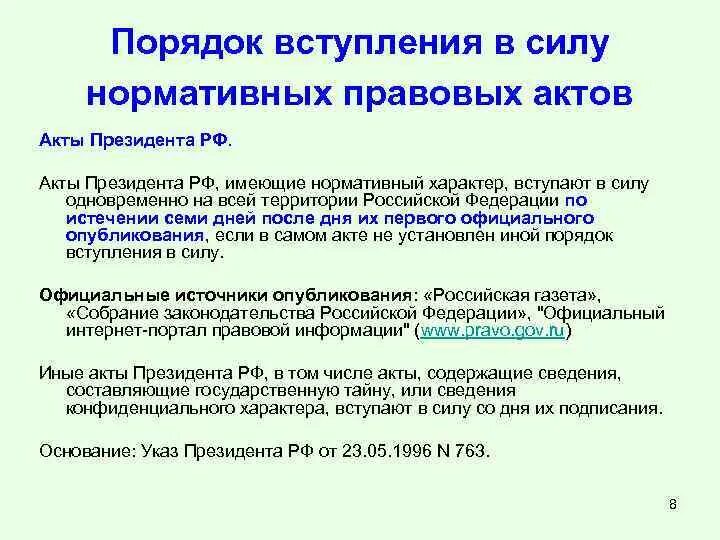 Порядок вступления в силу нормативных правовых актов

Акты Президента РФ.

Акты Президента РФ, имеющие нормативный характер, вступают в силу одновременно на всей территории Российской Федерации по истечении семи дней после дня их первого официального опубликования, если в самом акте не установлен иной порядок вступления в силу.

Официальные источники опубликования: «Российская газета», «Собрание законодательства Российской Федерации», "Официальный интернет-портал правовой информации" (www.pravo.gov.ru)

Иные акты Президента РФ, в том числе акты, содержащие сведения, составляющие государственную тайну, или сведения конфиденциального характера, вступают в силу со дня их подписания.

Основание: Указ Президента РФ от 23.05.1996 N 763.

8